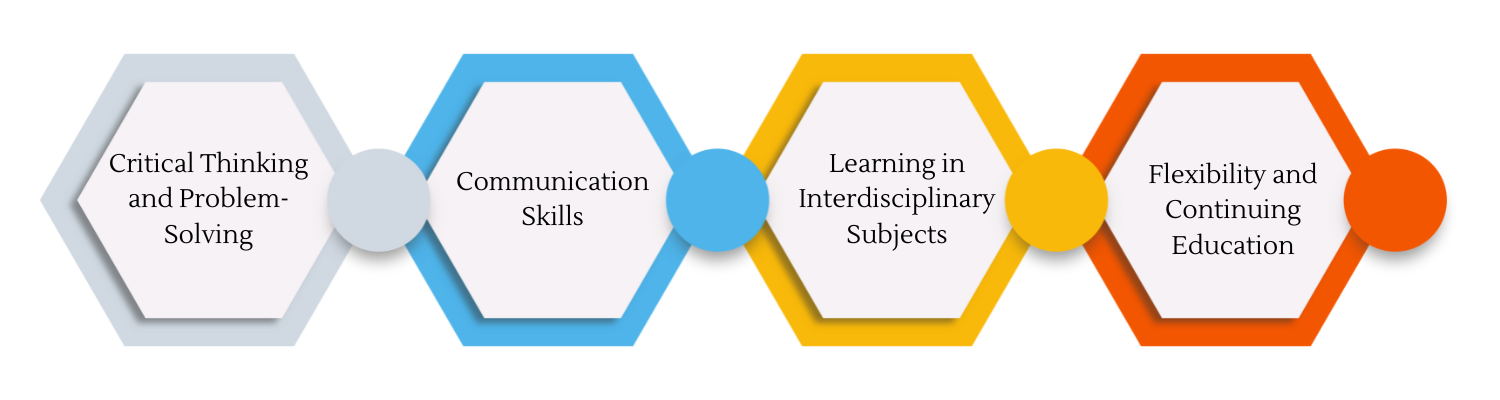 Critical Thinking and Problem-Solving

Communication Skills

Learning in Interdisciplinary Subjects

Flexibility and Continuing Education